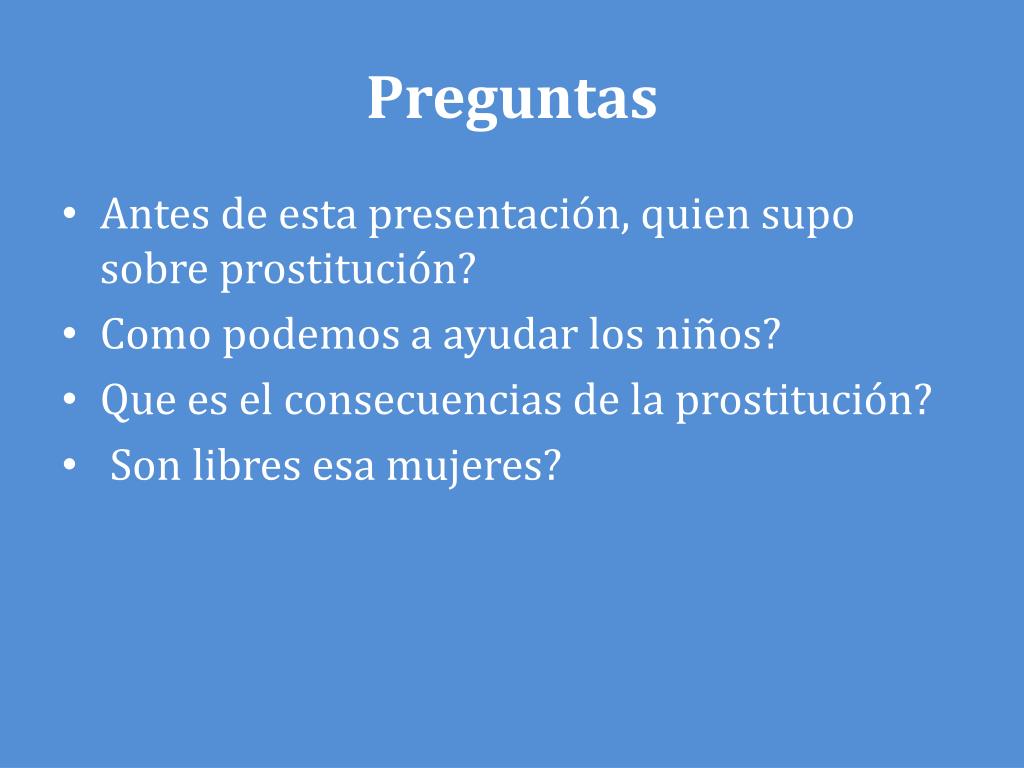 Preguntas

• Antes de esta presentación, quien supo sobre prostitución?
• Como podemos a ayudar los niños?
• Que es el consecuencias de la prostitución?
• Son libres esa mujeres?